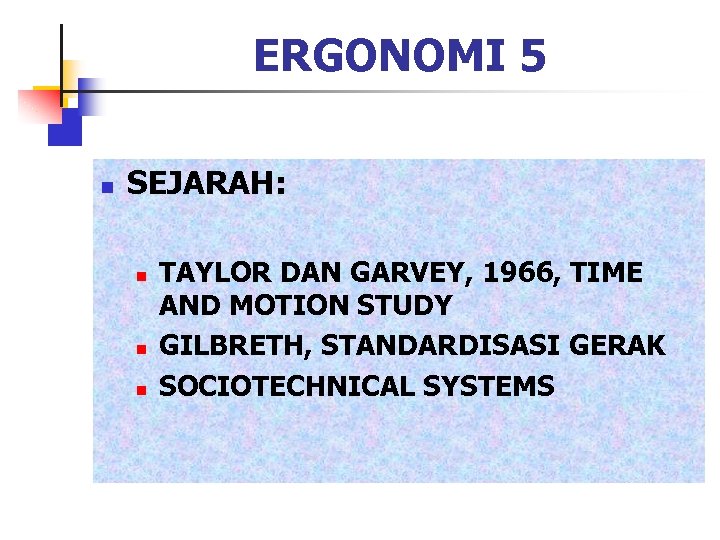 ERGONOMI 5

SEJARAH:

TAYLOR DAN GARVEY, 1966, TIME AND MOTION STUDY
GILBRETH, STANDARDISASI GERAK
SOCIOTECHNICAL SYSTEMS